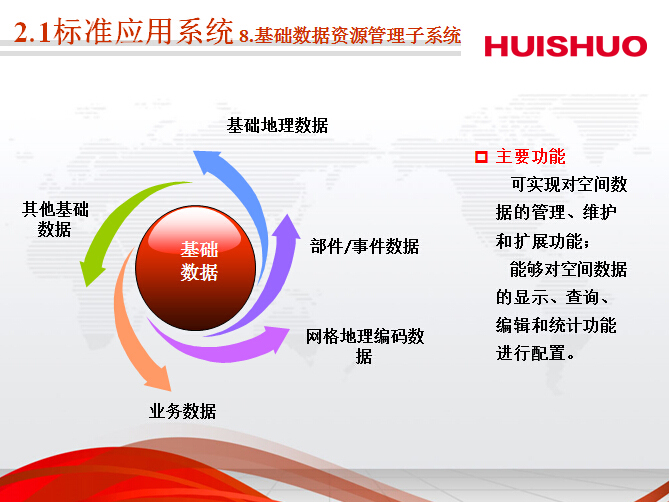 2.1标准应用系统 8.基础数据资源管理子系统

HUISHUO

基础地理数据

其他基础数据

基础数据

部件/事件数据

网格地理编码数据

业务数据

主要功能

可实现对空间数据的管理、维护和扩展功能；

能够对空间数据的显示、查询、编辑和统计功能进行配置。